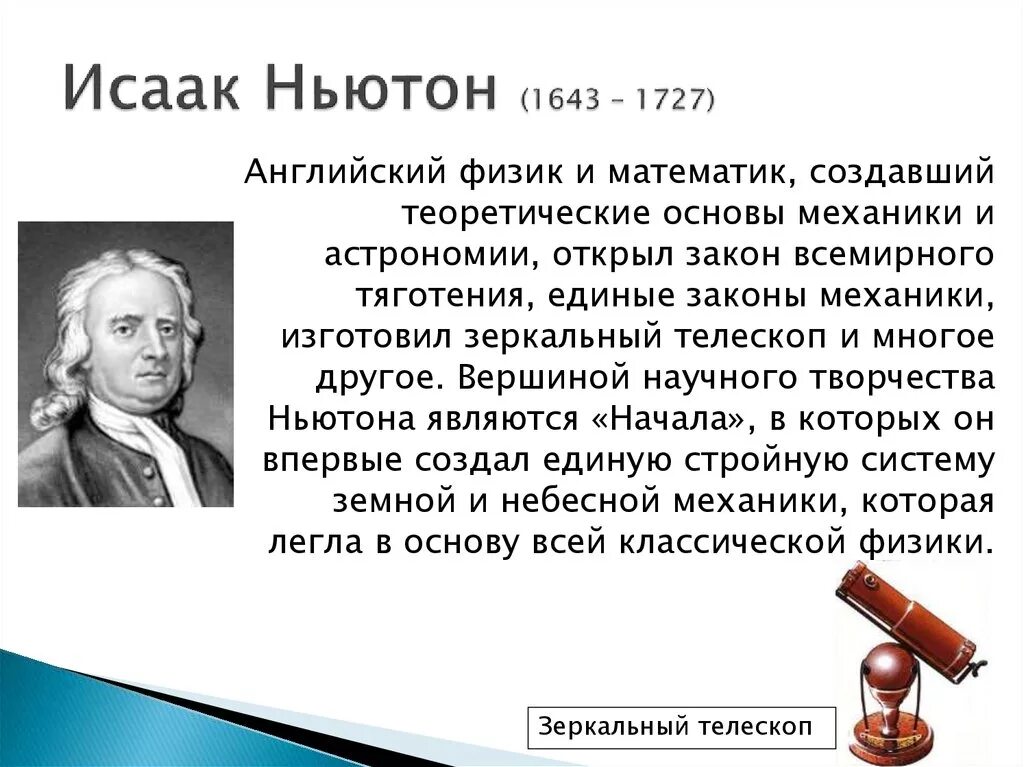 Исаак Ньютон (1643 – 1727)

Английский физик и математик, создавший теоретические основы механики и астрономии, открыл закон всемирного тяготения, единые законы механики, изготовил зеркальный телескоп и многое другое. Вершиной научного творчества Ньютона являются «Начала», в которых он впервые создал единую стройную систему земной и небесной механики, которая легла в основу всей классической физики.

Зеркальный телескоп